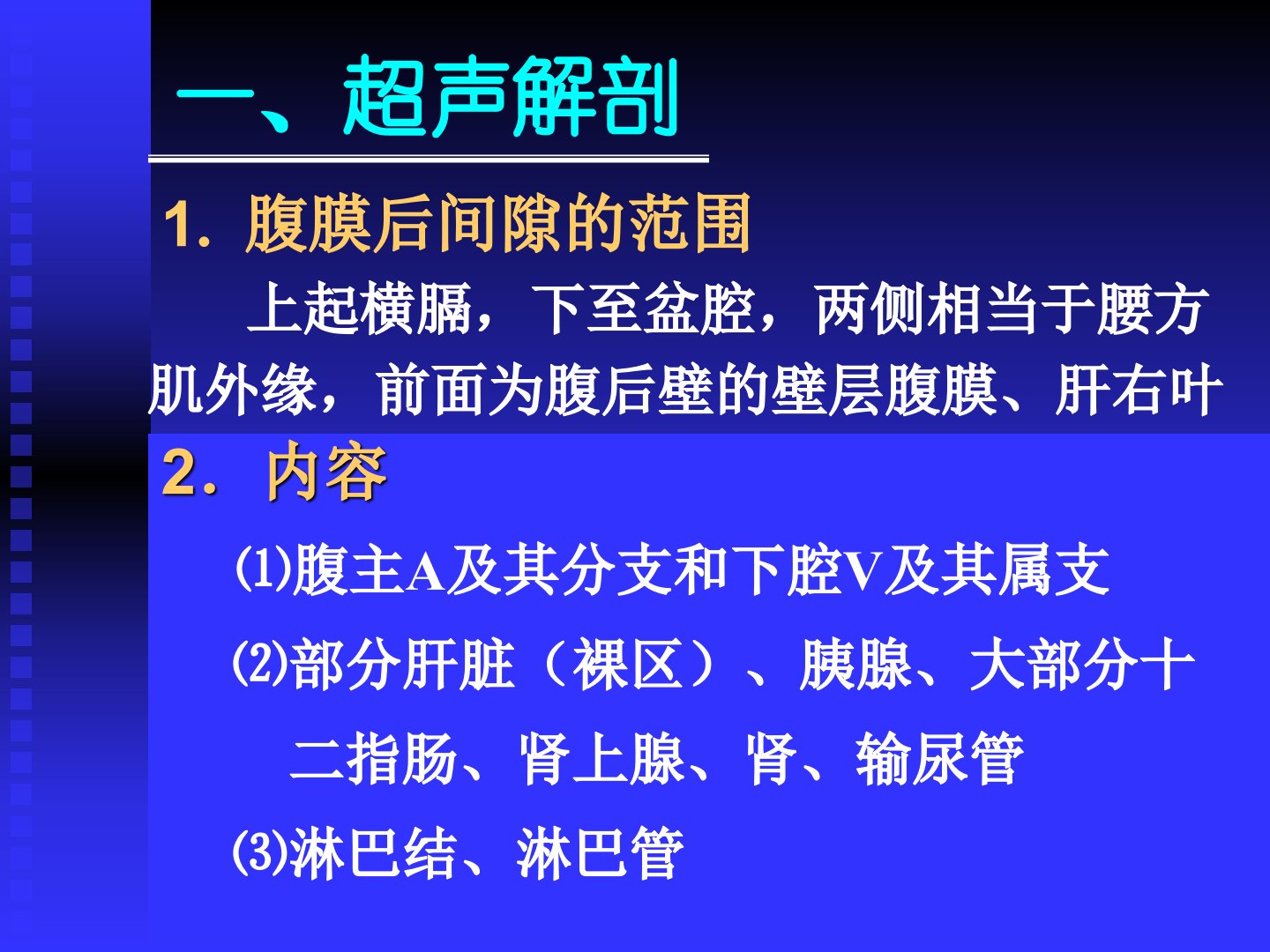 一、超声解剖

1. 腹膜后间隙的范围

上起横膈，下至盆腔，两侧相当于腰方肌外缘，前面为腹后壁的壁层腹膜、肝右叶

2. 内容

⑴腹主A及其分支和下腔V及其属支

⑵部分肝脏（裸区）、胰腺、大部分十二指肠、肾上腺、肾、输尿管

⑶淋巴结、淋巴管